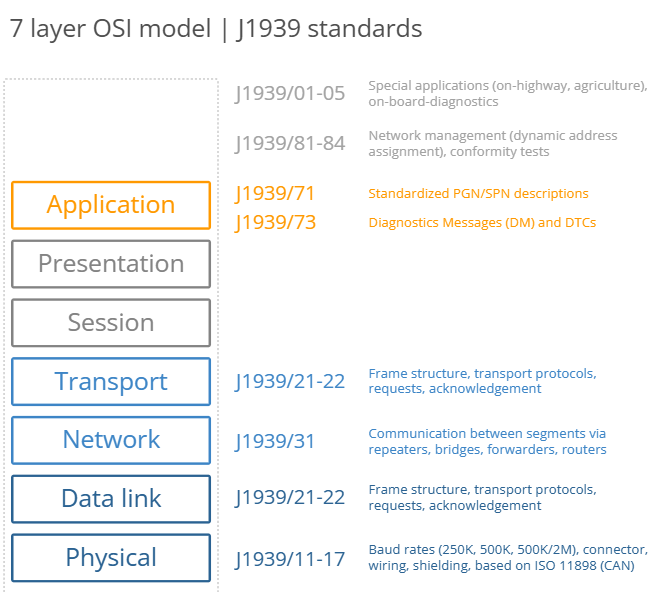 7 layer OSI model | J1939 standards

J1939/01-05 Special applications (on-highway, agriculture), on-board-diagnostics

J1939/81-84 Network management (dynamic address assignment), conformity tests

Application

J1939/71 Standardized PGN/SPN descriptions

J1939/73 Diagnostics Messages (DM) and DTCs

Presentation

Session

Transport

J1939/21-22 Frame structure, transport protocols, requests, acknowledgement

Network

J1939/31 Communication between segments via repeaters, bridges, forwarders, routers

Data link

J1939/21-22 Frame structure, transport protocols, requests, acknowledgement

Physical

J1939/11-17 Baud rates (250K, 500K, 500K/2M), connector, wiring, shielding, based on ISO 11898 (CAN)